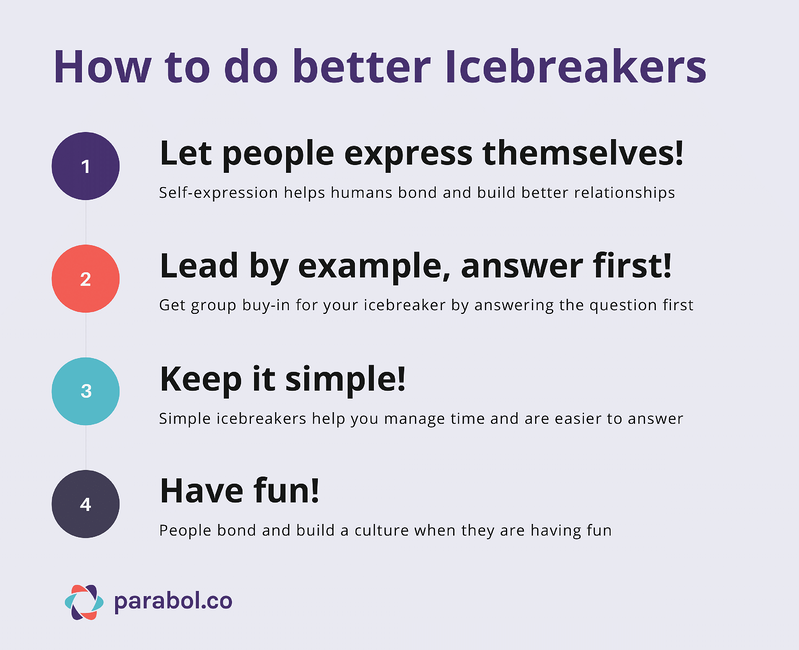 How to do better Icebreakers

1

Let people express themselves!

Self-expression helps humans bond and build better relationships

2

Lead by example, answer first!

Get group buy-in for your icebreaker by answering the question first

3

Keep it simple!

Simple icebreakers help you manage time and are easier to answer

4

Have fun!

People bond and build a culture when they are having fun

parabol.co